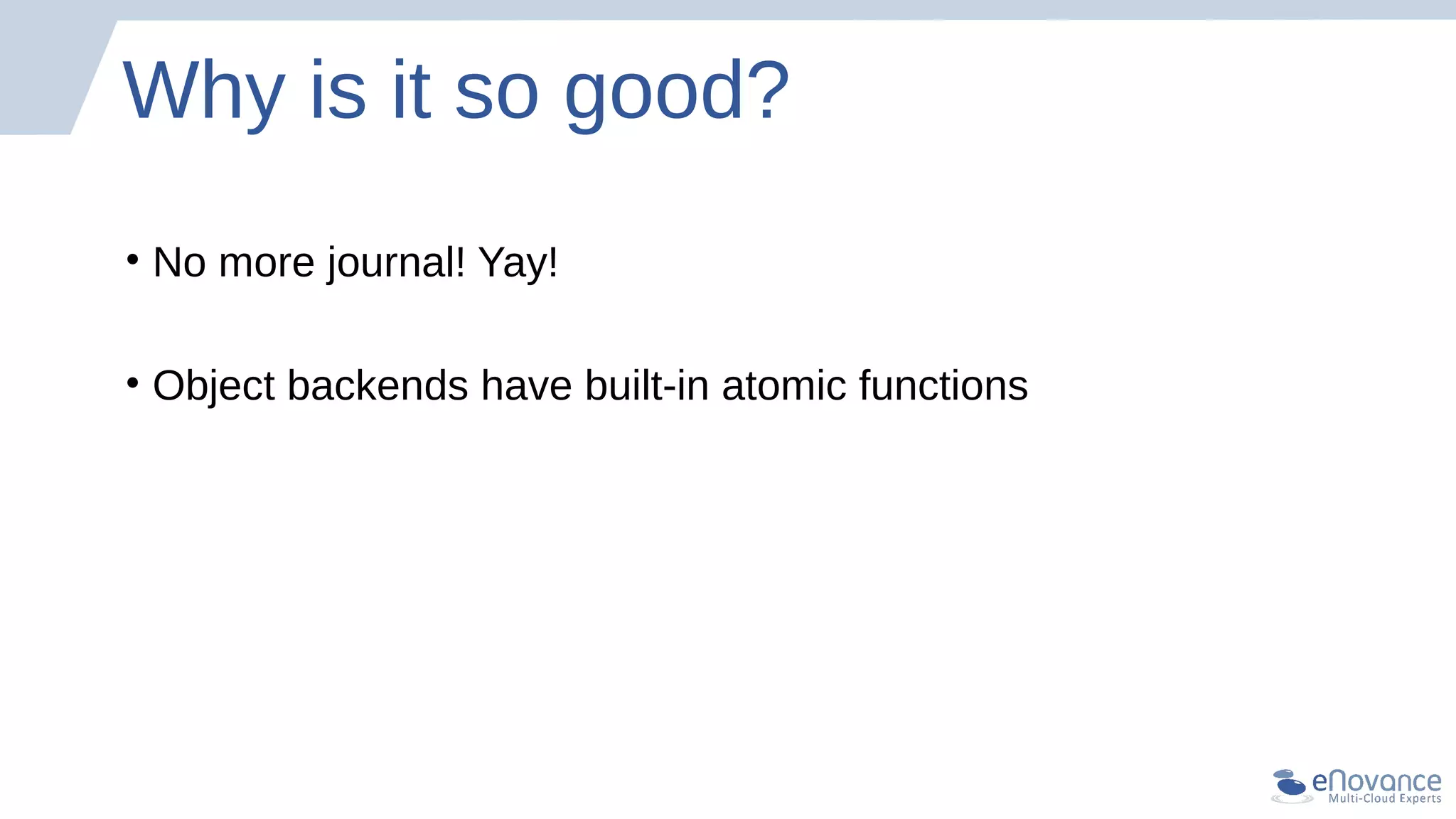 Why is it so good?

• No more journal! Yay!

• Object backends have built-in atomic functions

eNovance
Multi-Cloud Experts